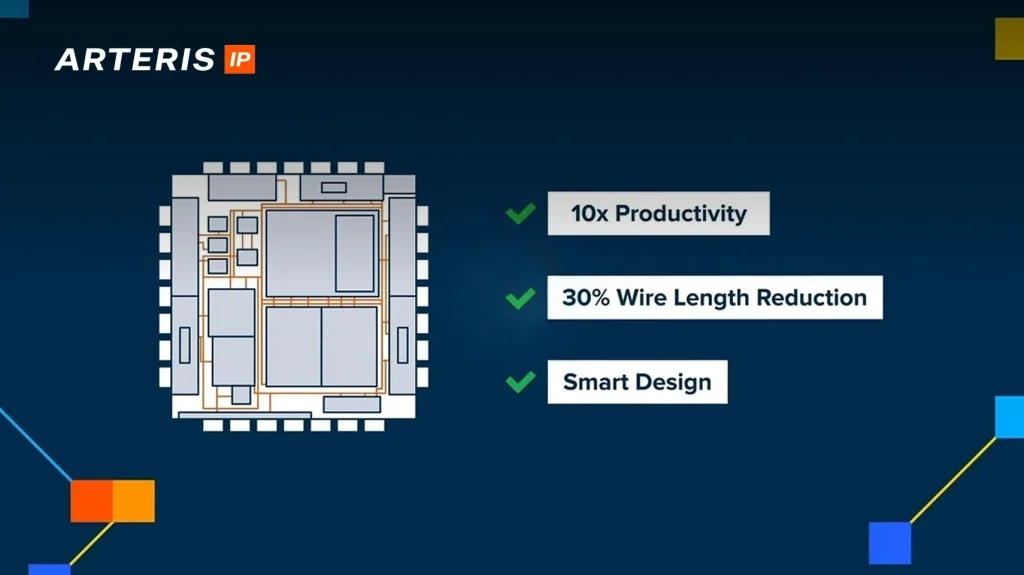 ARTERIS IP

10x Productivity

30% Wire Length Reduction

Smart Design